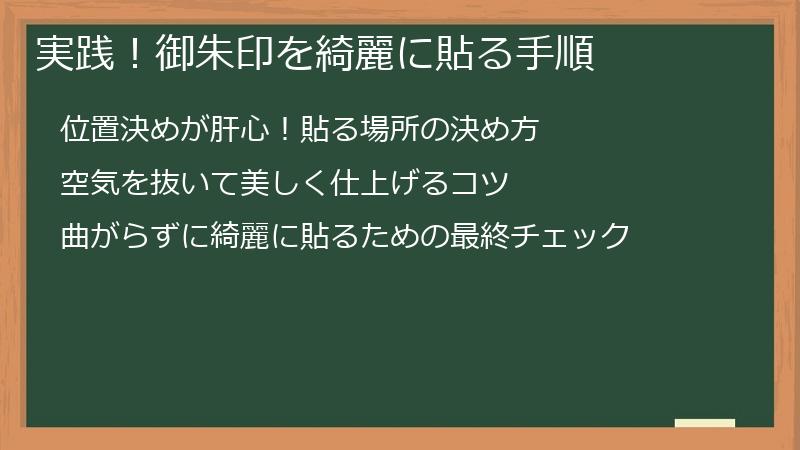 実践！御朱印を綺麗に貼る手順

位置決めが肝心！貼る場所の決め方

空気を抜いて美しく仕上げるコツ

曲がらずに綺麗に貼るための最終チェック